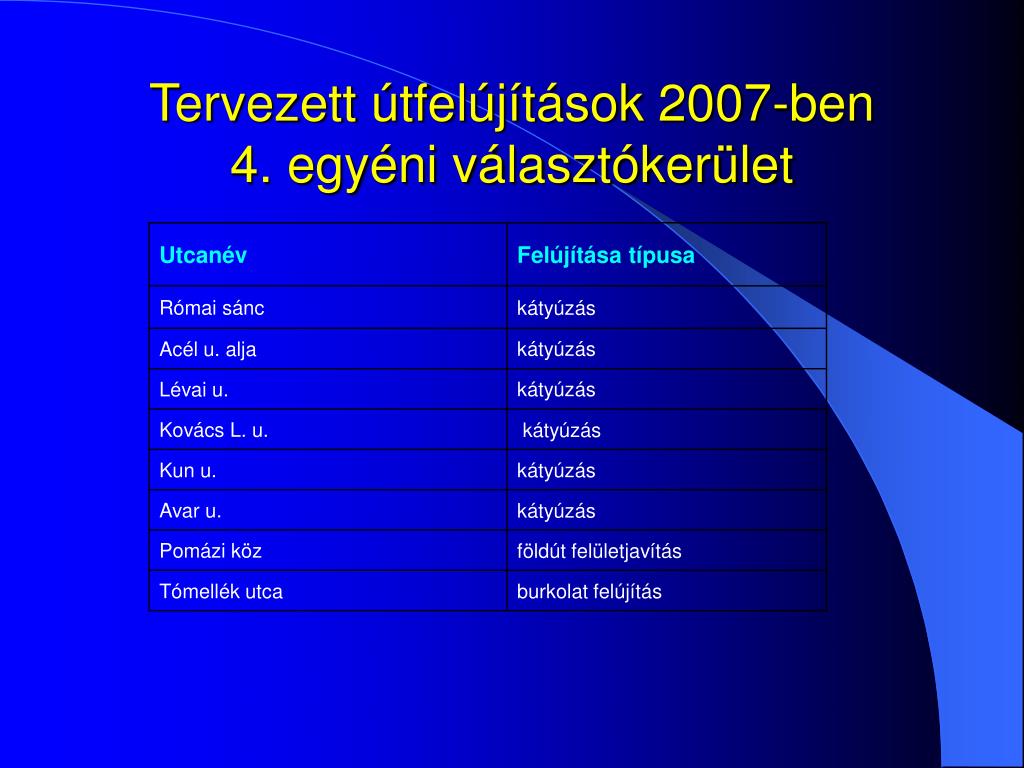 Tervezett útfelújítások 2007-ben
4. egyéni választókerület

| Utcanév | Felújítása típusa |
|---|---|
| Római sánc | kátyúzás |
| Acél u. alja | kátyúzás |
| Lévai u. | kátyúzás |
| Kovács L. u. | kátyúzás |
| Kun u. | kátyúzás |
| Avar u. | kátyúzás |
| Pomázi köz | földút felületjavítás |
| Tómellék utca | burkolat felújítás |